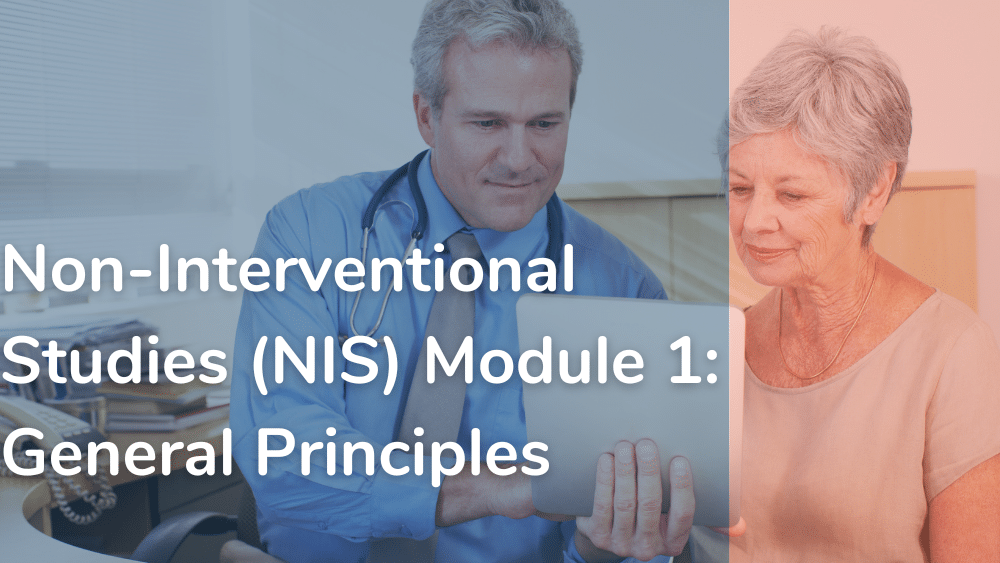 Non-Interventional Studies (NIS) Module 1: General Principles